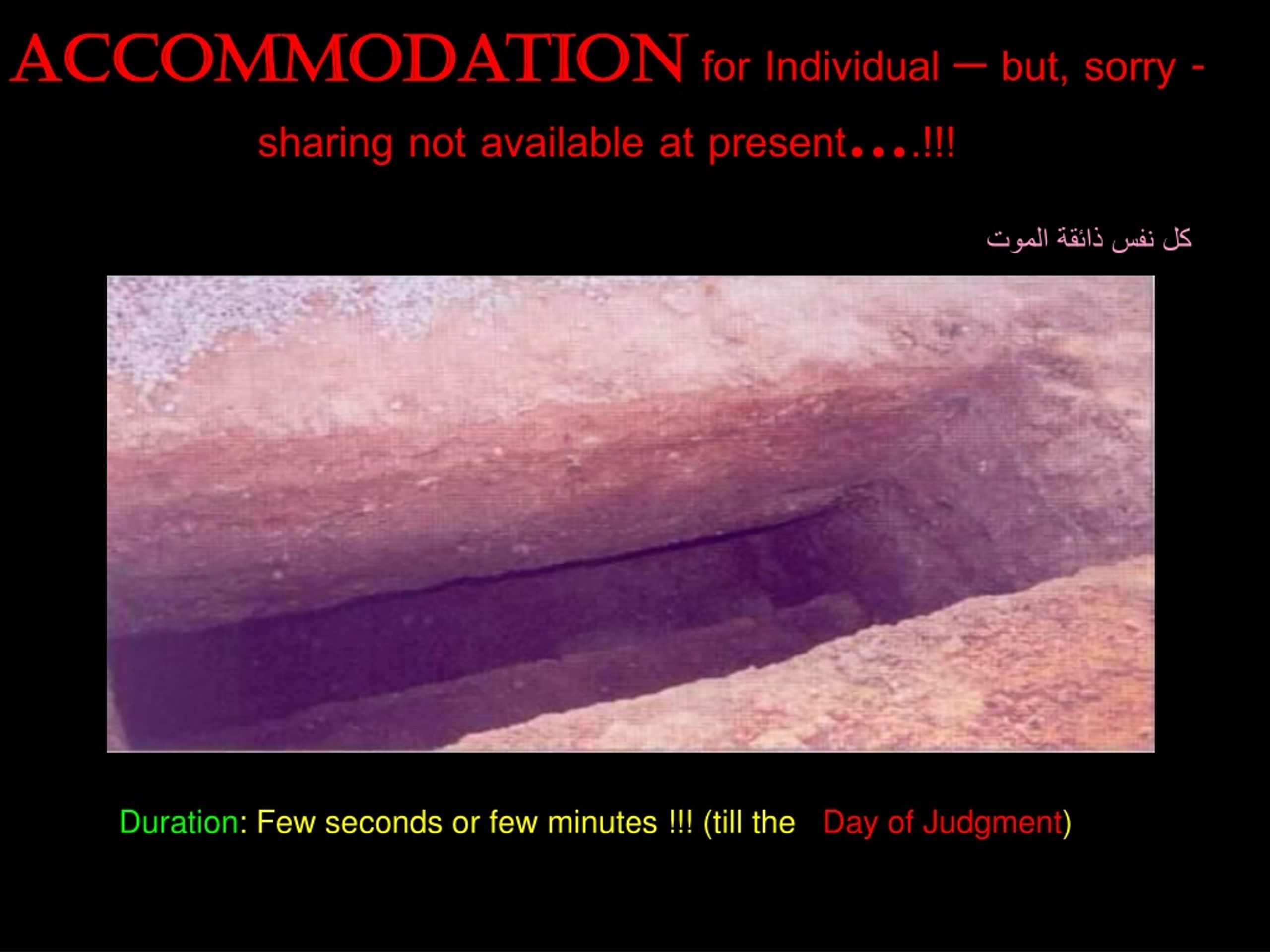 ACCOMMODATION for Individual – but, sorry - sharing not available at present....!!!

كل نفس ذائقة الموت

Duration: Few seconds or few minutes !!! (till the Day of Judgment)